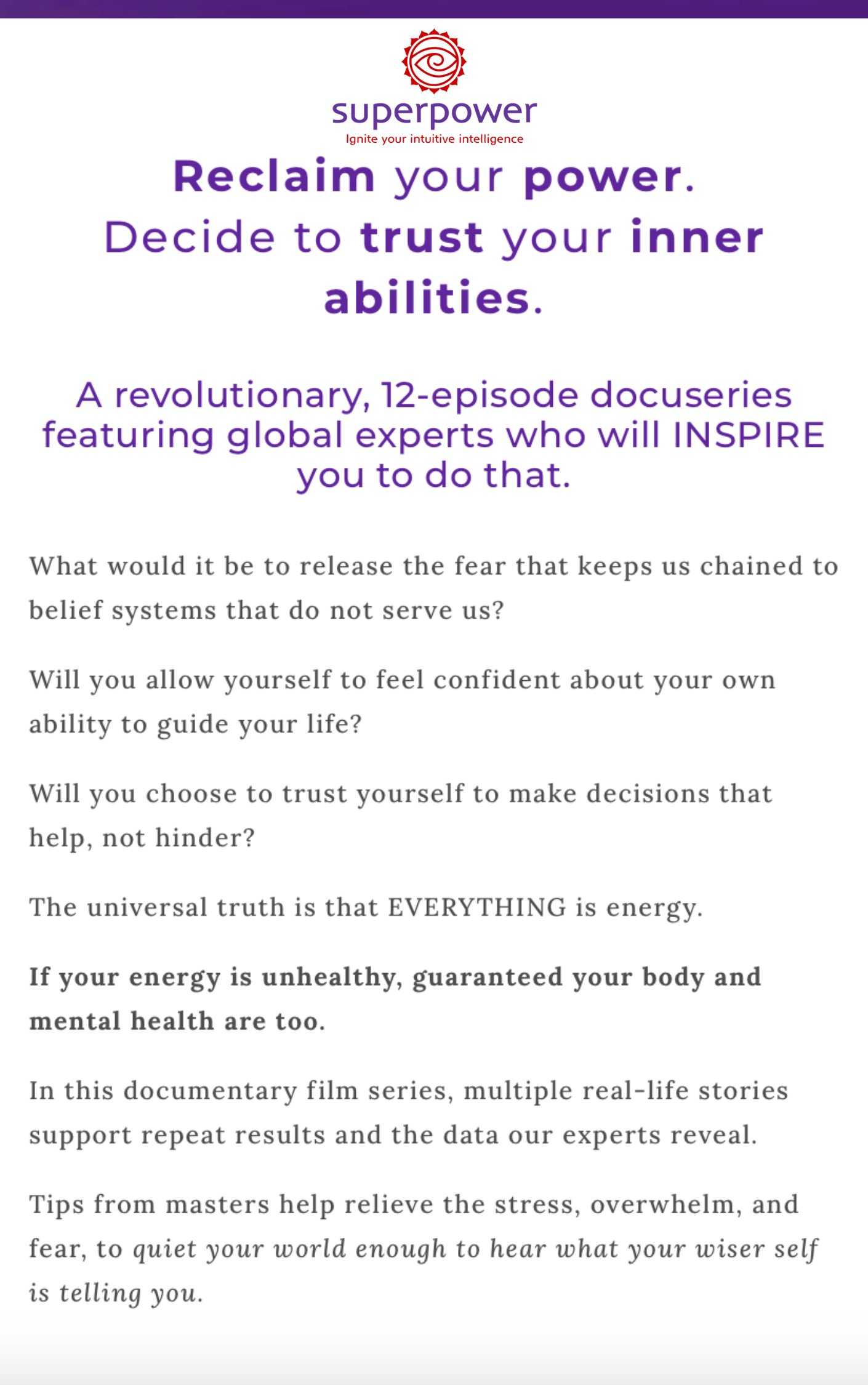 superpower
Ignite your intuitive intelligence

Reclaim your power. Decide to trust your inner abilities.

A revolutionary, 12-episode docuseries featuring global experts who will INSPIRE you to do that.

What would it be to release the fear that keeps us chained to belief systems that do not serve us?

Will you allow yourself to feel confident about your own ability to guide your life?

Will you choose to trust yourself to make decisions that help, not hinder?

The universal truth is that EVERYTHING is energy.

If your energy is unhealthy, guaranteed your body and mental health are too.

In this documentary film series, multiple real-life stories support repeat results and the data our experts reveal.

Tips from masters help relieve the stress, overwhelm, and fear, to quiet your world enough to hear what your wiser self is telling you.